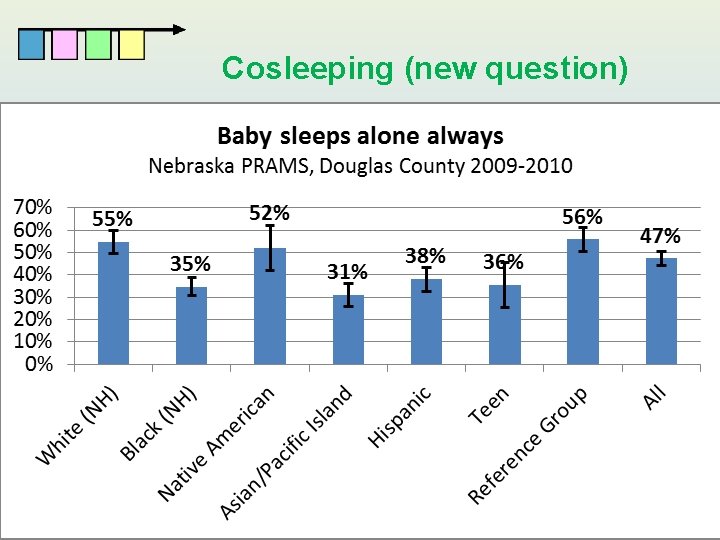 Cosleeping (new question)

Baby sleeps alone always
Nebraska PRAMS, Douglas County 2009-2010

70%
60%
50%
40%
30%
20%
10%
0%

55%
35%
52%
31%
38%
36%
56%
47%

White (NH)
Black (NH)
Native American
Asian/Pacific Island
Hispanic
Teen
Reference Group
All